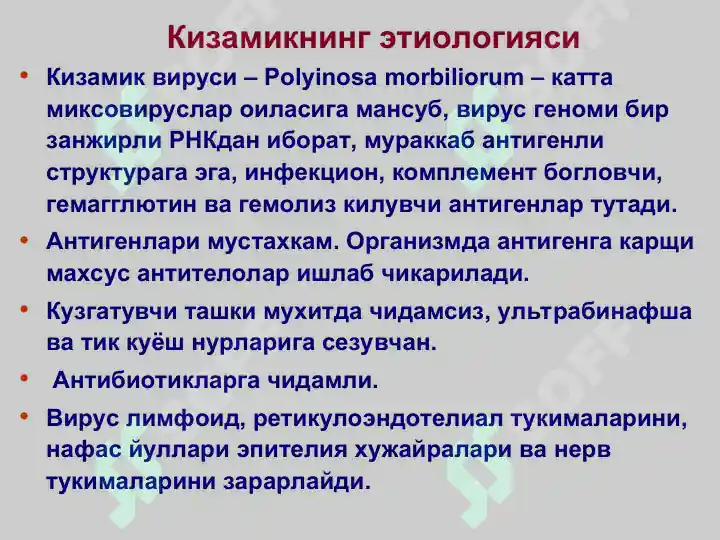 Кизамикнинг этиологияси

• Кизамик вируси – Polyinosa morbiliorum – катта миксовируслар оиласига мансуб, вирус геноми бир занжирли РНКдан иборат, мураккаб антигенли структурага эга, инфекцион, комплемент богловчи, гемагглютин ва гемолиз килувчи антигенлар тутади.
• Антигенлари мустахкам. Организмда антигенга карщи махсус антителолар ишлаб чикарилади.
• Кузгатувчи ташки мухитда чидамсиз, ультрабинафша ва тик куёш нурларига сезувчан.
• Антибиотикларга чидамли.
• Вирус лимфоид, ретикулоэндотелиал тукималарини, нафас йуллари эпителия хужайралари ва нерв тукималарини зарарлайди.